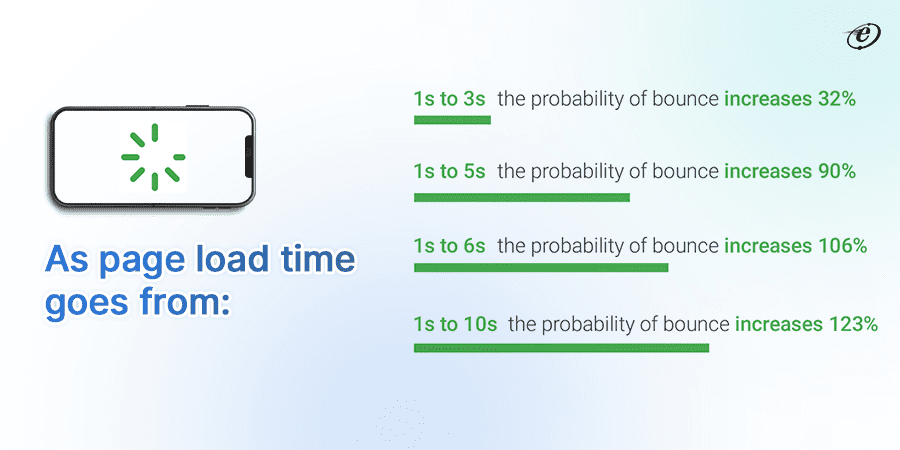 e

As page load time goes from:

1s to 3s the probability of bounce increases 32%

1s to 5s the probability of bounce increases 90%

1s to 6s the probability of bounce increases 106%

1s to 10s the probability of bounce increases 123%